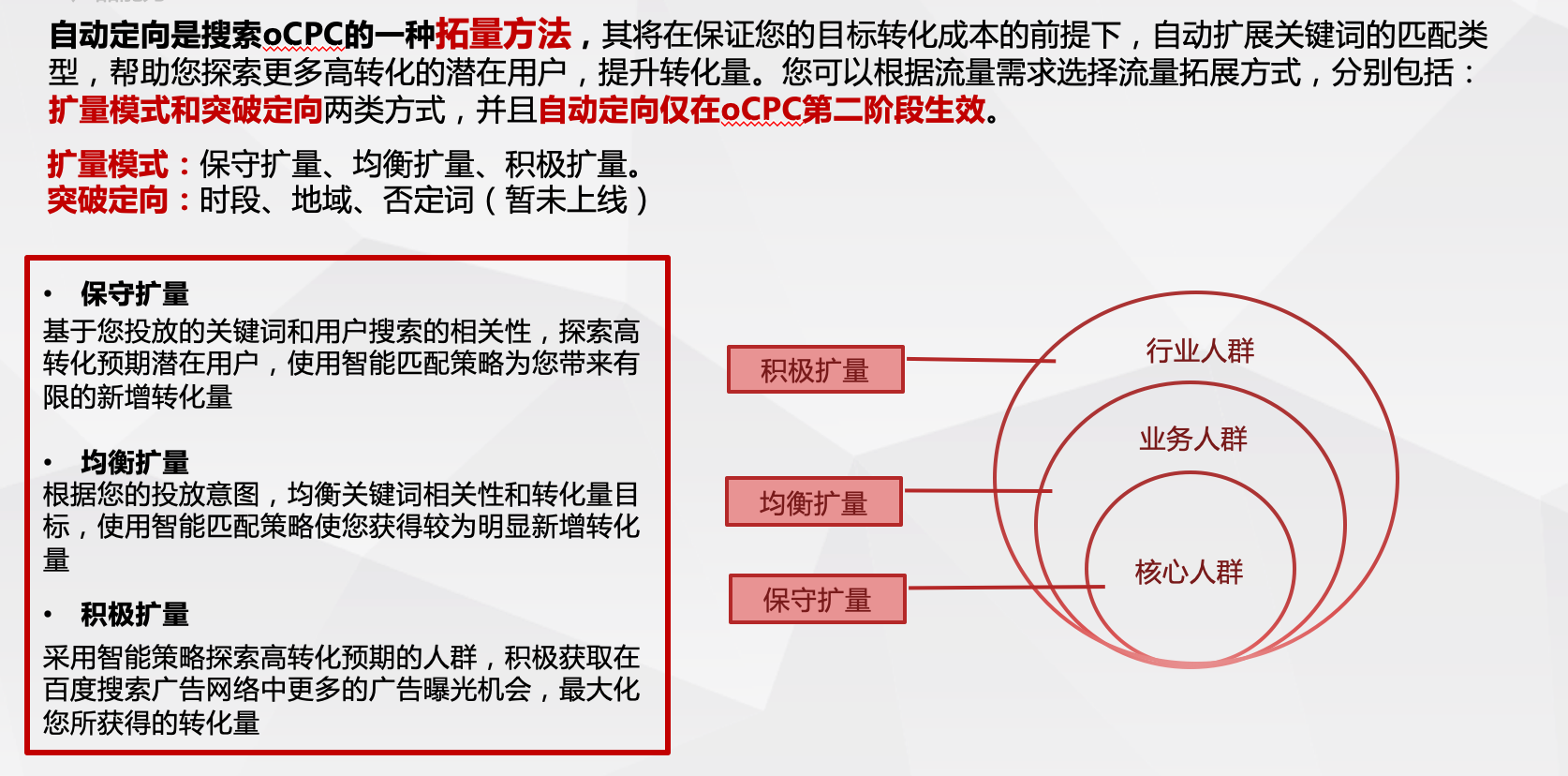 自动定向是搜索oCPC的一种拓量方法，其将在保证您的目标转化成本的前提下，自动扩展关键词的匹配类型，帮助您探索更多高转化的潜在用户，提升转化量。您可以根据流量需求选择流量拓展方式，分别包括：扩量模式和突破定向两类方式，并且自动定向仅在oCPC第二阶段生效。

扩量模式：保守扩量、均衡扩量、积极扩量。
突破定向：时段、地域、否定词（暂未上线）

• 保守扩量
基于您投放的关键词和用户搜索的相关性，探索高转化预期潜在用户，使用智能匹配策略为您带来有限的新增转化量

• 均衡扩量
根据您的投放意图，均衡关键词相关性和转化量目标，使用智能匹配策略使您获得较为明显新增转化量

• 积极扩量
采用智能策略探索高转化预期的人群，积极获取在百度搜索广告网络中更多的广告曝光机会，最大化您所获得的转化量

积极扩量
均衡扩量
保守扩量
行业人群
业务人群
核心人群